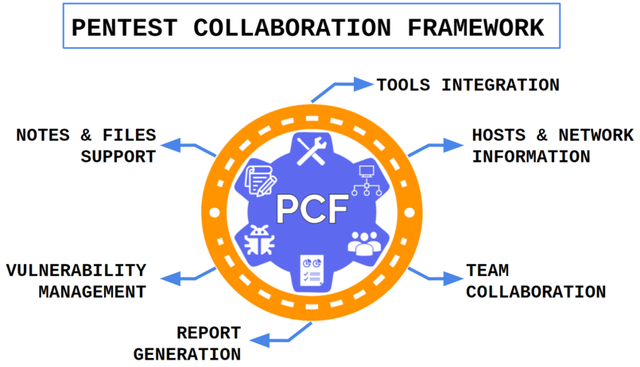 PENTEST COLLABORATION FRAMEWORK

TOOLS INTEGRATION

NOTES & FILES SUPPORT

HOSTS & NETWORK INFORMATION

PCF

VULNERABILITY MANAGEMENT

TEAM COLLABORATION

REPORT GENERATION